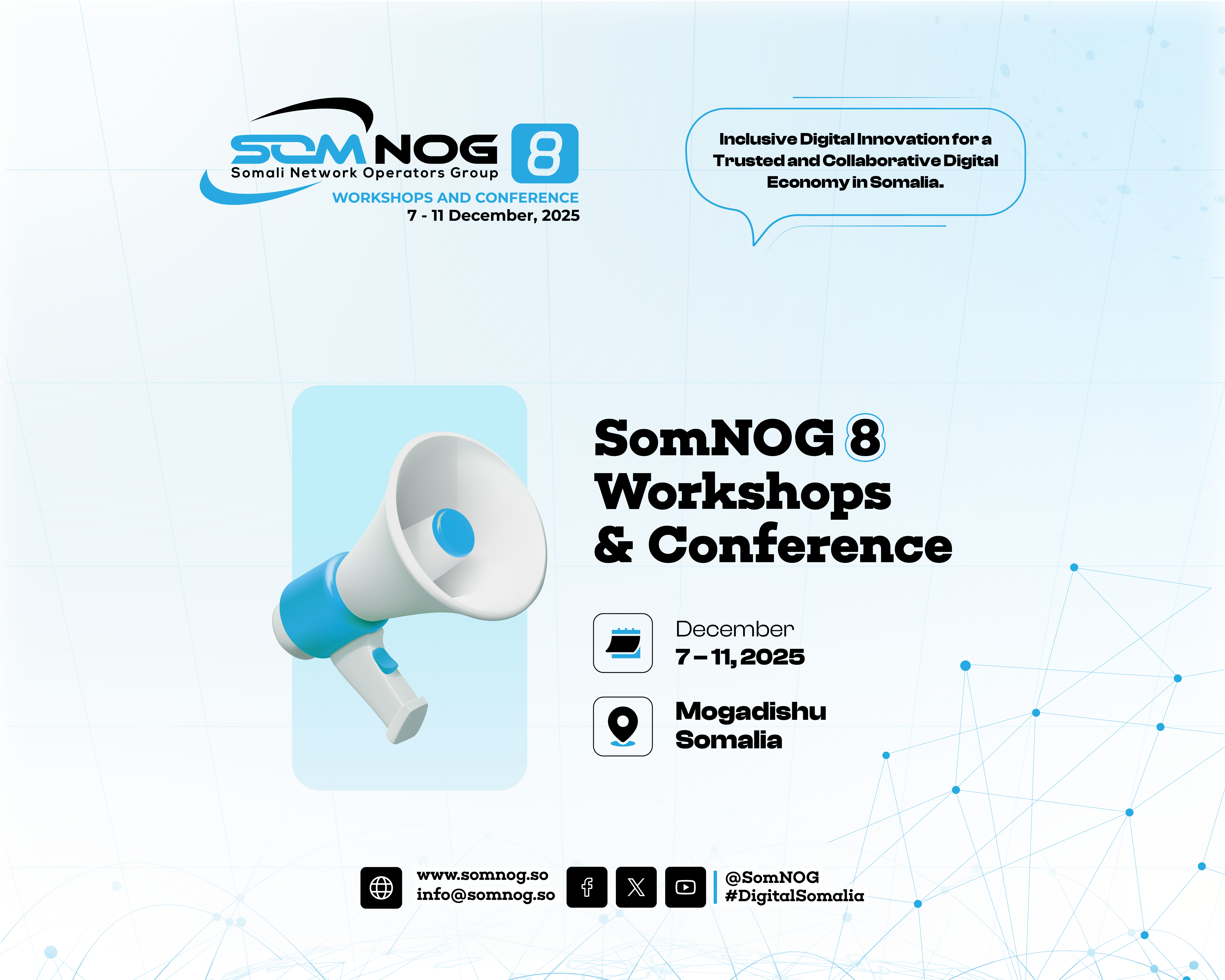 SOMNOG 8
Somali Network Operators Group
WORKSHOPS AND CONFERENCE
7 - 11 December, 2025

Inclusive Digital Innovation for a Trusted and Collaborative Digital Economy in Somalia.

SomNOG 8
Workshops
& Conference

December
7 – 11, 2025

Mogadishu
Somalia

www.somnog.so
info@somnog.so

@SomNOG
#DigitalSomalia